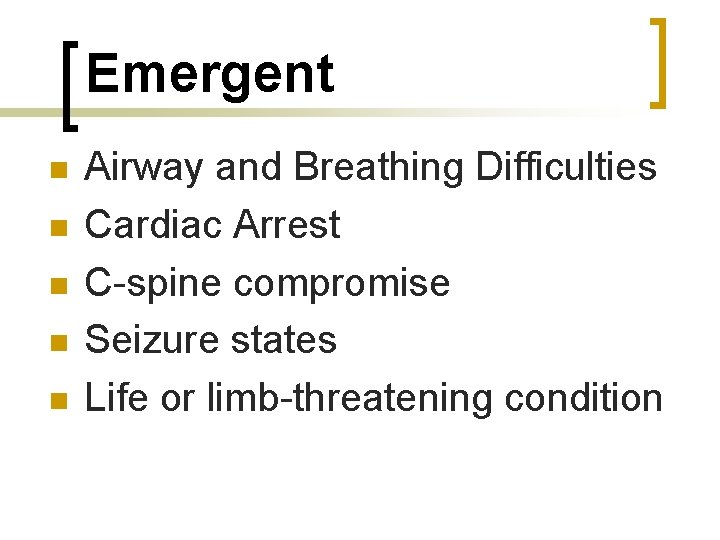 Emergent

- Airway and Breathing Difficulties
- Cardiac Arrest
- C-spine compromise
- Seizure states
- Life or limb-threatening condition